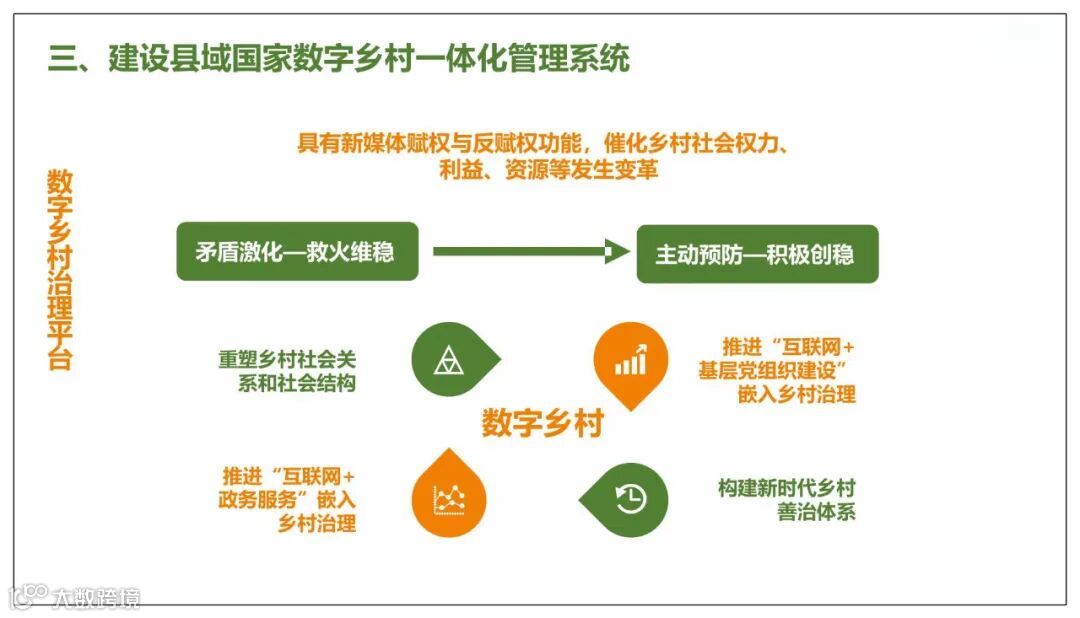 三、建设县域国家数字乡村一体化管理系统

数字乡村治理平台

具有新媒体赋权与反赋权功能，催化乡村社会权力、利益、资源等发生变革

矛盾激化—救火维稳

主动预防—积极创稳

重塑乡村社会关系和社会结构

推进“互联网+基层党组织建设”嵌入乡村治理

数字乡村

推进“互联网+政务服务”嵌入乡村治理

构建新时代乡村善治体系

大数跨境